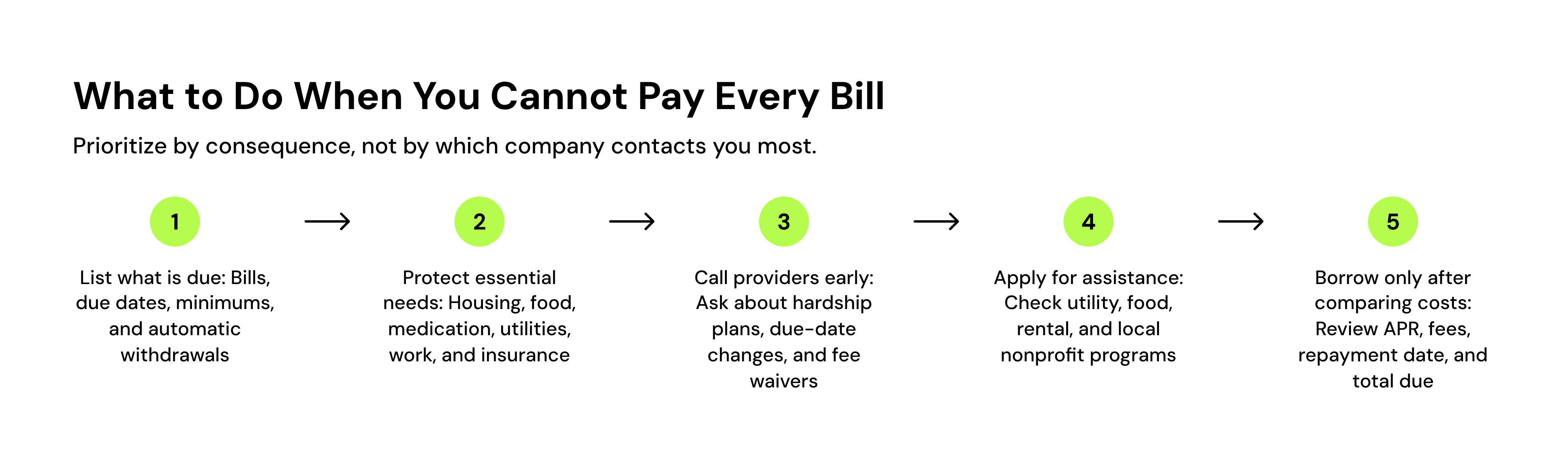 What to Do When You Cannot Pay Every Bill

Prioritize by consequence, not by which company contacts you most.

1

List what is due: Bills, due dates, minimums, and automatic withdrawals

2

Protect essential needs: Housing, food, medication, utilities, work, and insurance

3

Call providers early: Ask about hardship plans, due-date changes, and fee waivers

4

Apply for assistance: Check utility, food, rental, and local nonprofit programs

5

Borrow only after comparing costs: Review APR, fees, repayment date, and total due